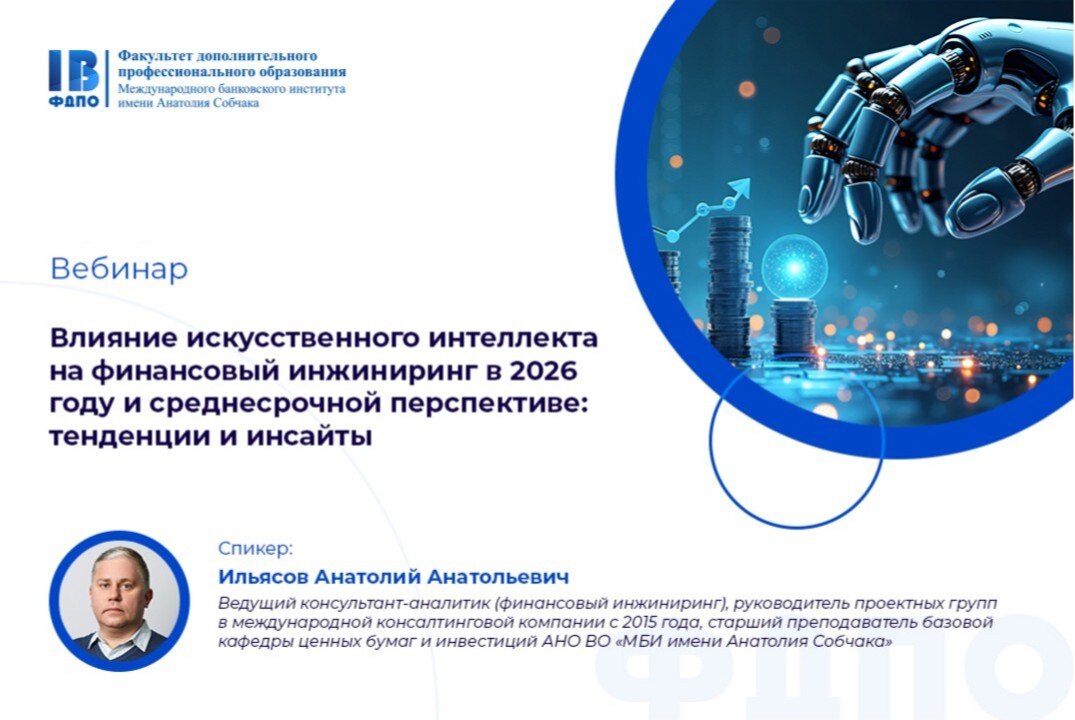 IB
ФДПО
Факультет дополнительного профессионального образования
Международного банковского института имени Анатолия Собчака

Вебинар

Влияние искусственного интеллекта на финансовый инжиниринг в 2026 году и среднесрочной перспективе: тенденции и инсайты

Спикер:
Ильясов Анатолий Анатольевич
Ведущий консультант-аналитик (финансовый инжиниринг), руководитель проектных групп в международной консалтинговой компании с 2015 года, старший преподаватель базовой кафедры ценных бумаг и инвестиций АНО ВО «МБИ имени Анатолия Собчака»

ФДПО